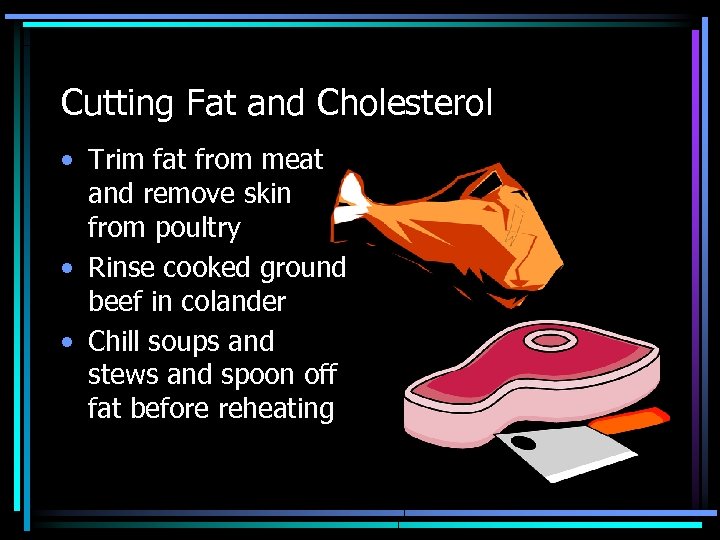 Cutting Fat and Cholesterol

• Trim fat from meat and remove skin from poultry
• Rinse cooked ground beef in colander
• Chill soups and stews and spoon off fat before reheating